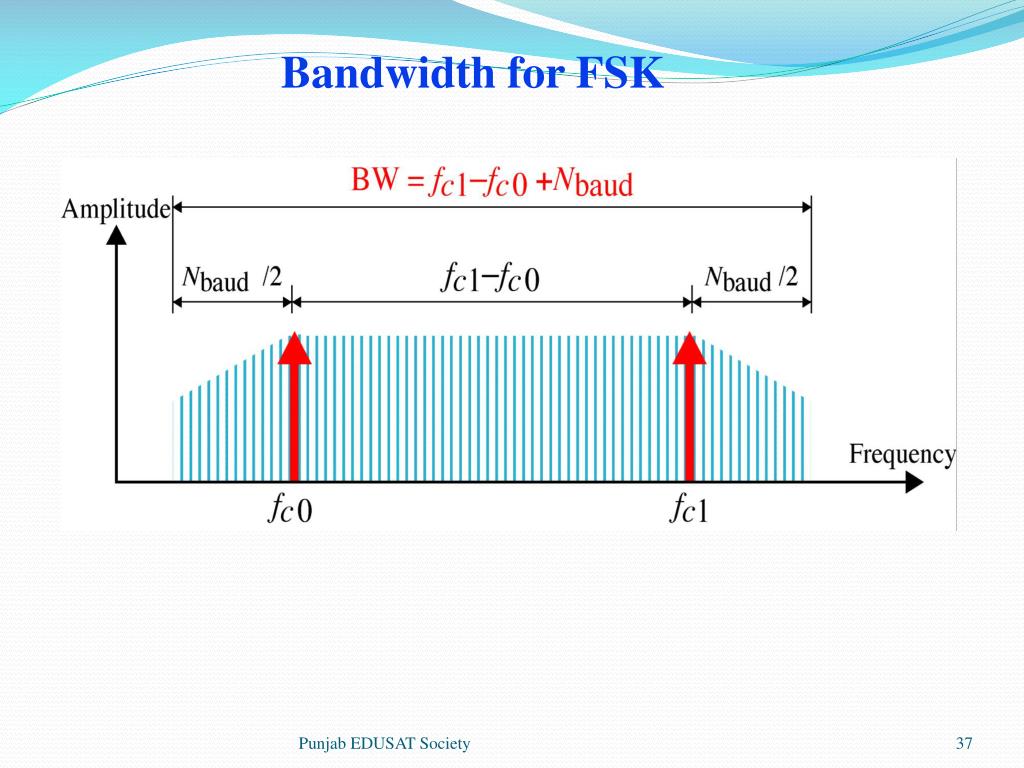 Bandwidth for FSK

$BW = f_{c1} - f_{c0} + N_{baud}$

Amplitude

$N_{baud}/2$

$f_{c1} - f_{c0}$

$N_{baud}/2$

Frequency

$f_{c0}$

$f_{c1}$

Punjab EDUSAT Society

37